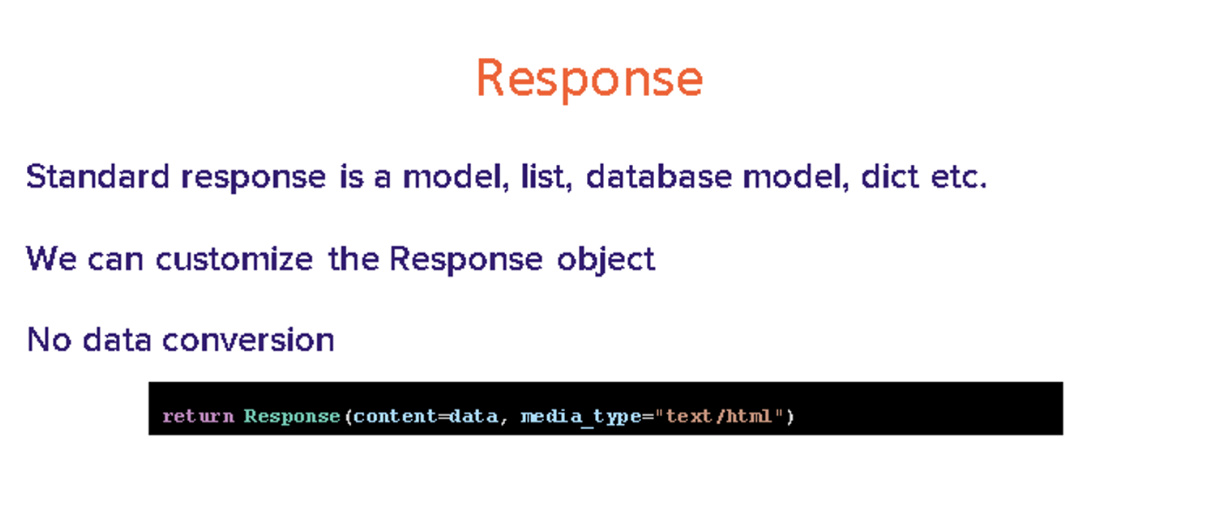 Response

Standard response is a model, list, database model, dict etc.

We can customize the Response object

No data conversion

return Response(content=data, media_type="text/html")